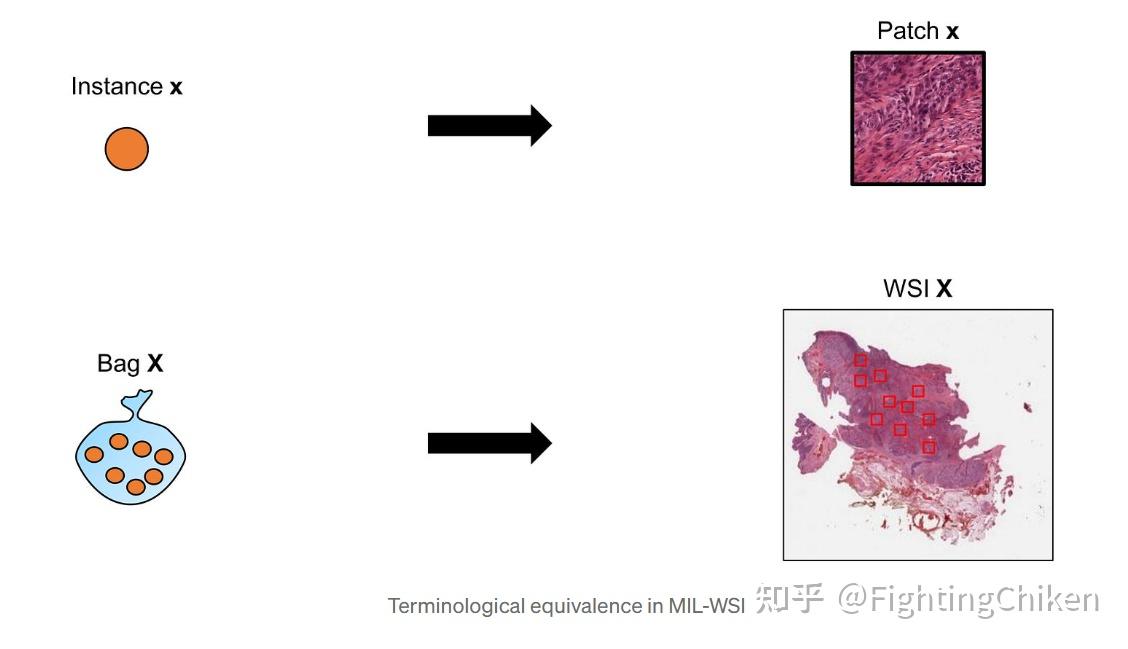 Instance **x**

Patch **x**

Bag **X**

WSI **X**

Terminological equivalence in MIL-WSI

知乎 @FightingChiken